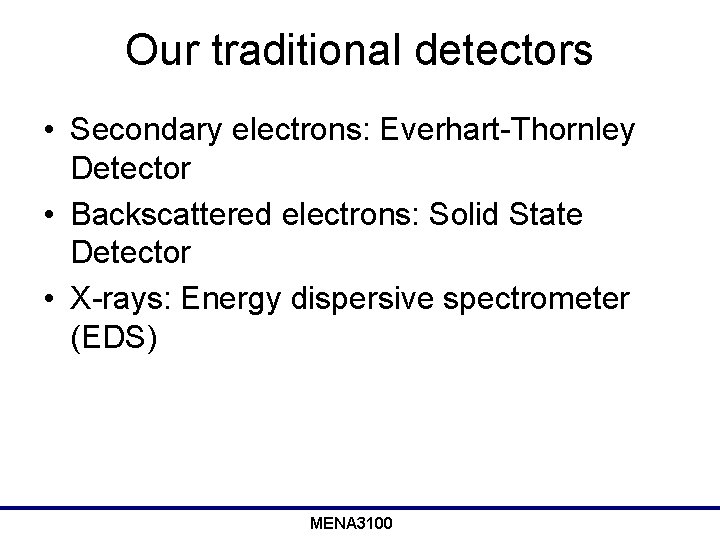 Our traditional detectors

• Secondary electrons: Everhart-Thornley Detector
• Backscattered electrons: Solid State Detector
• X-rays: Energy dispersive spectrometer (EDS)

MENA3100